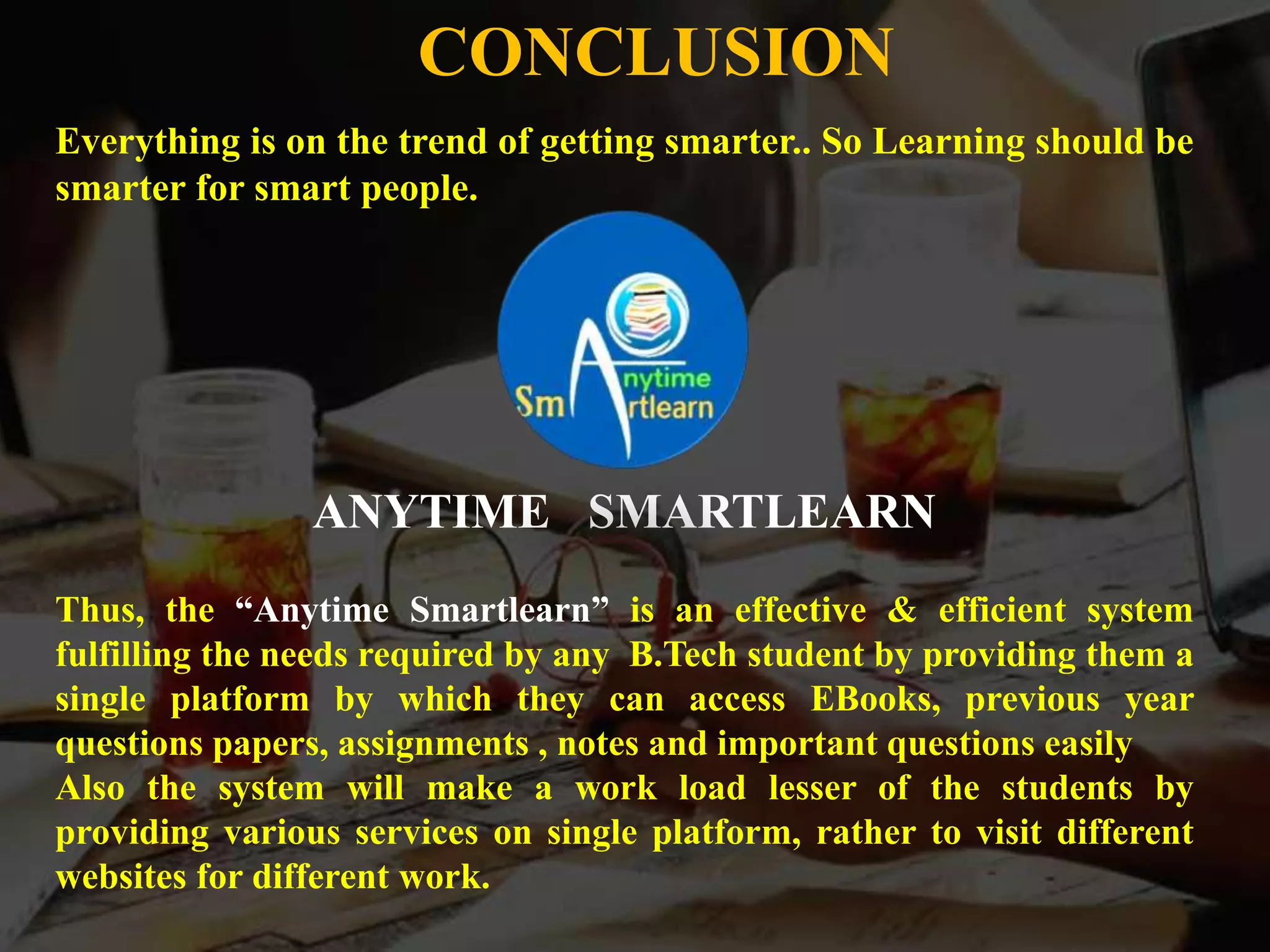 CONCLUSION

Everything is on the trend of getting smarter.. So Learning should be smarter for smart people.

Anytime Smartlearn

ANYTIME SMARTLEARN

Thus, the “Anytime Smartlearn” is an effective & efficient system fulfilling the needs required by any B.Tech student by providing them a single platform by which they can access EBooks, previous year questions papers, assignments , notes and important questions easily
Also the system will make a work load lesser of the students by providing various services on single platform, rather to visit different websites for different work.